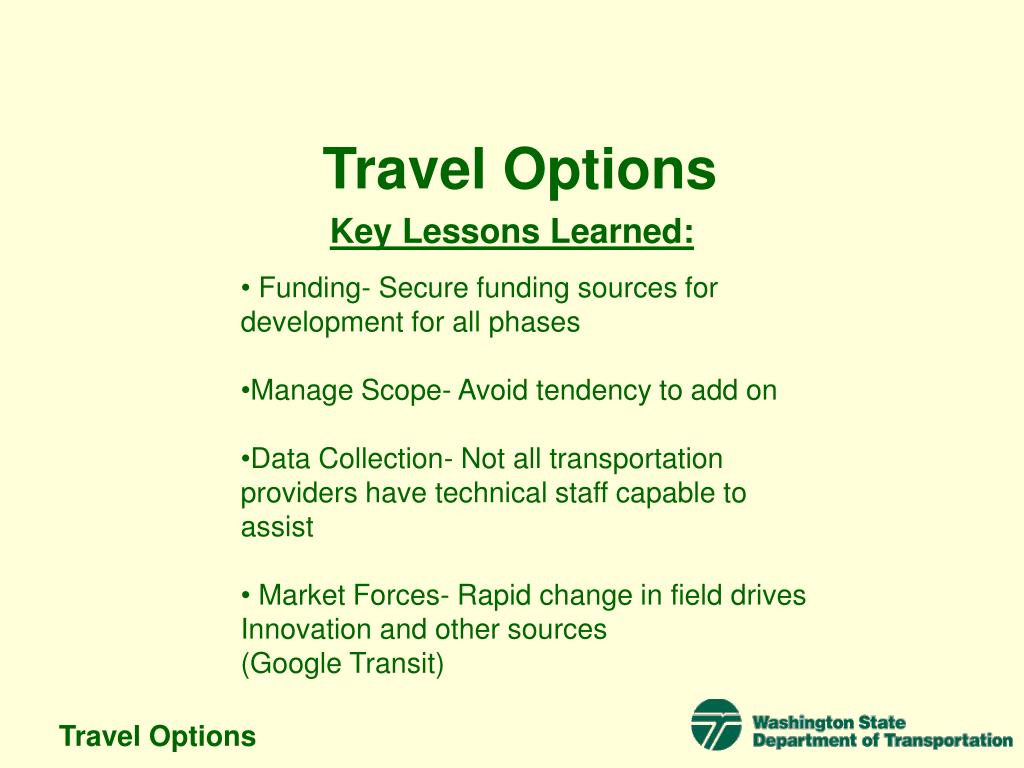 Travel Options

Key Lessons Learned:

• Funding- Secure funding sources for development for all phases

•Manage Scope- Avoid tendency to add on

•Data Collection- Not all transportation providers have technical staff capable to assist

• Market Forces- Rapid change in field drives Innovation and other sources (Google Transit)

Travel Options

Washington State Department of Transportation